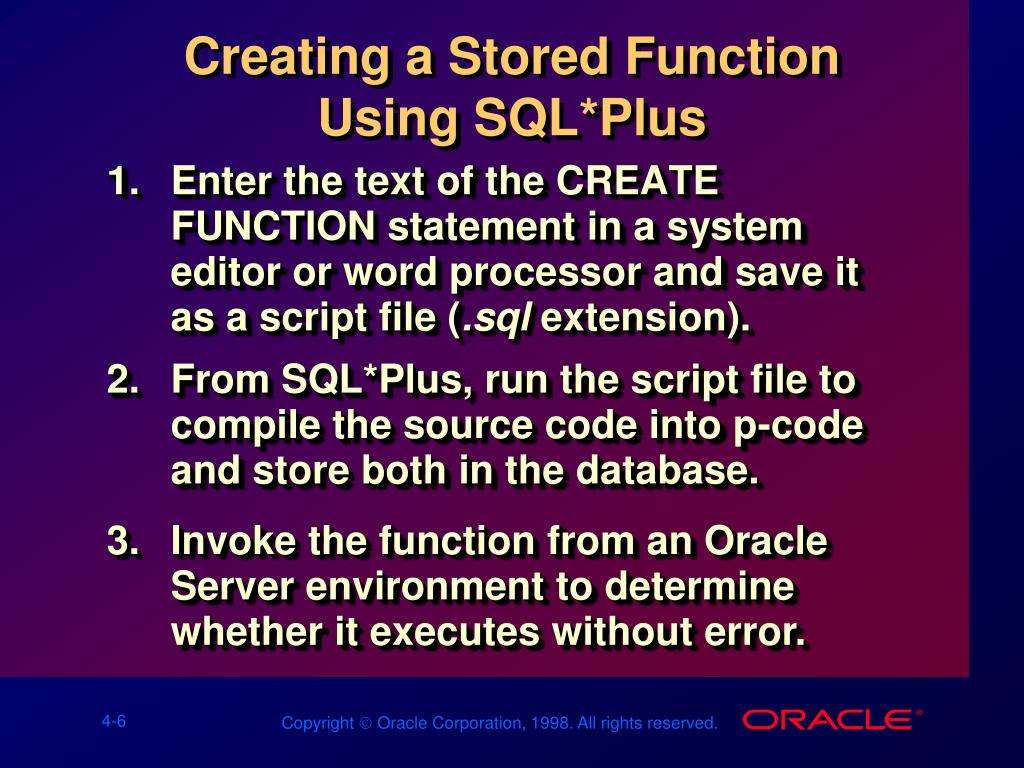 Creating a Stored Function Using SQL*Plus

1. Enter the text of the CREATE FUNCTION statement in a system editor or word processor and save it as a script file (.sql extension).

2. From SQL*Plus, run the script file to compile the source code into p-code and store both in the database.

3. Invoke the function from an Oracle Server environment to determine whether it executes without error.

4-6

Copyright © Oracle Corporation, 1998. All rights reserved.

ORACLE®